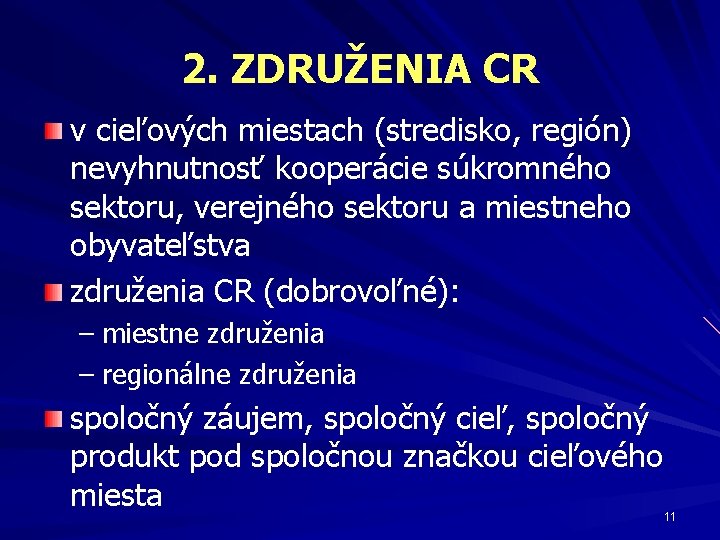 2. ZDRUŽENIA CR

v cieľových miestach (stredisko, región) nevyhnutnosť kooperácie súkromného sektoru, verejného sektoru a miestneho obyvateľstva

združenia CR (dobrovoľné):

– miestne združenia

– regionálne združenia

spoločný záujem, spoločný cieľ, spoločný produkt pod spoločnou značkou cieľového miesta

11